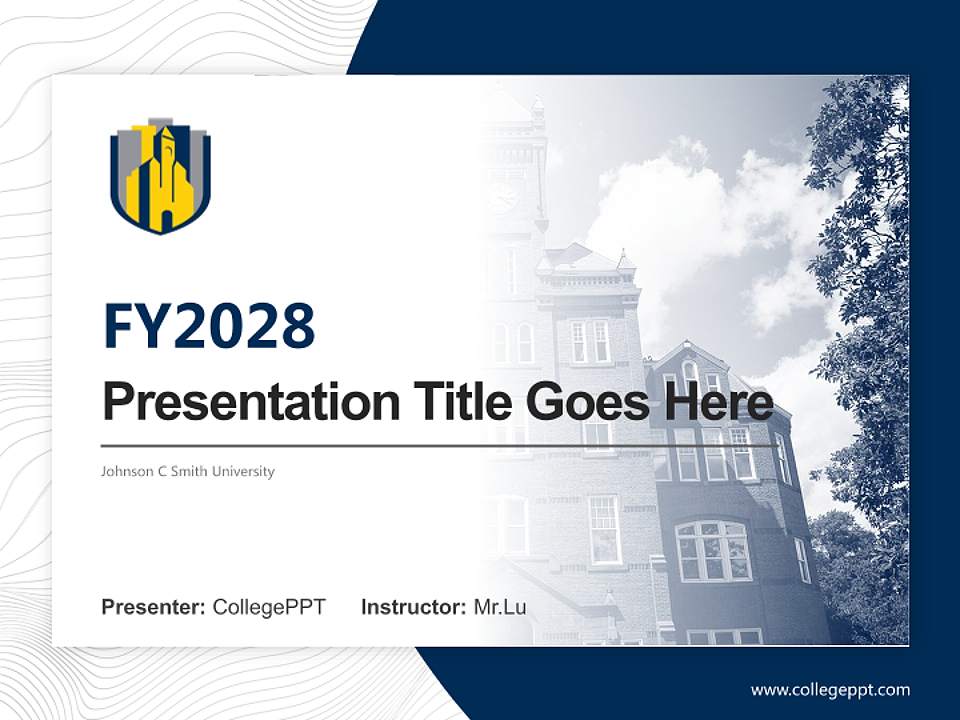 FY2028

Presentation Title Goes Here

Johnson C Smith University

Presenter: CollegePPT Instructor: Mr.Lu

www.collegeppt.com